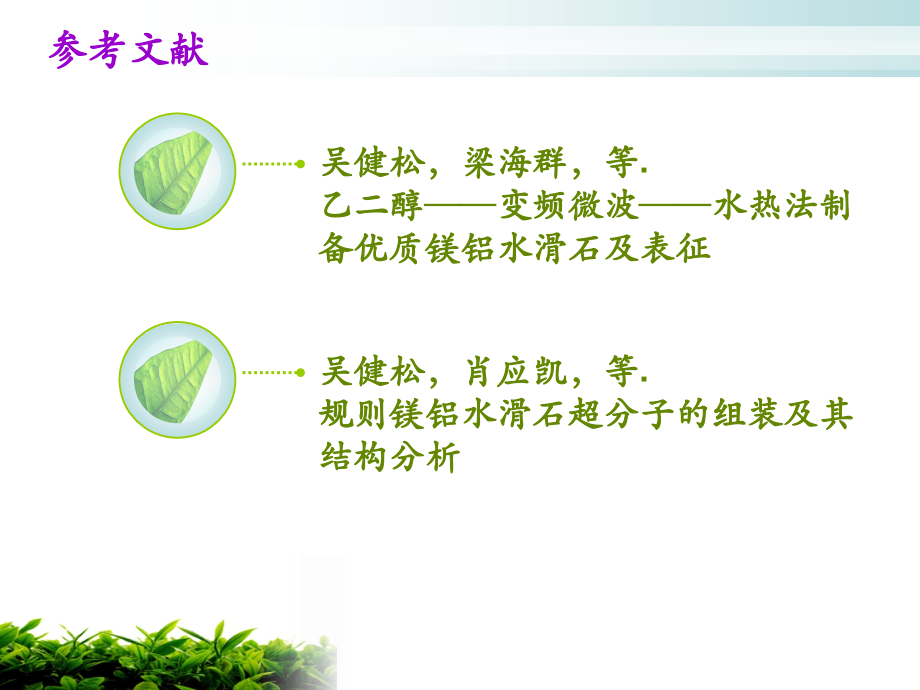 参考文献

吴健松，梁海群，等.
乙二醇——变频微波——水热法制备优质镁铝水滑石及表征

吴健松，肖应凯，等.
规则镁铝水滑石超分子的组装及其结构分析